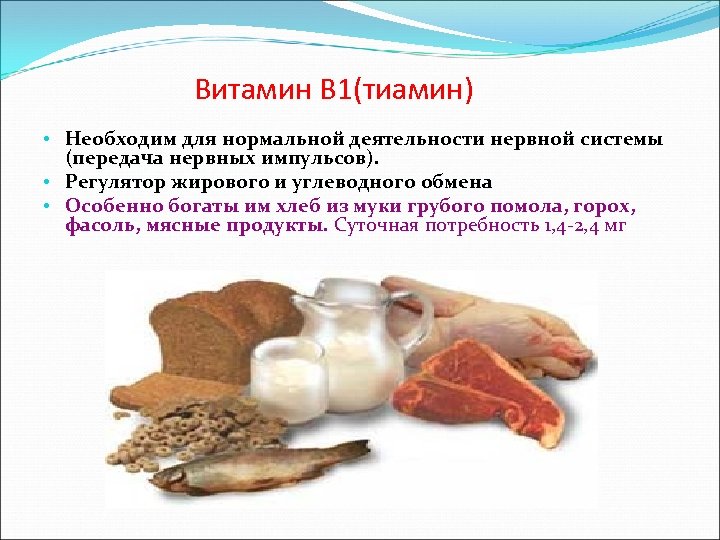 Витамин В1(тиамин)

• Необходим для нормальной деятельности нервной системы (передача нервных импульсов).
• Регулятор жирового и углеводного обмена
• Особенно богаты им хлеб из муки грубого помола, горох, фасоль, мясные продукты. Суточная потребность 1,4-2,4 мг